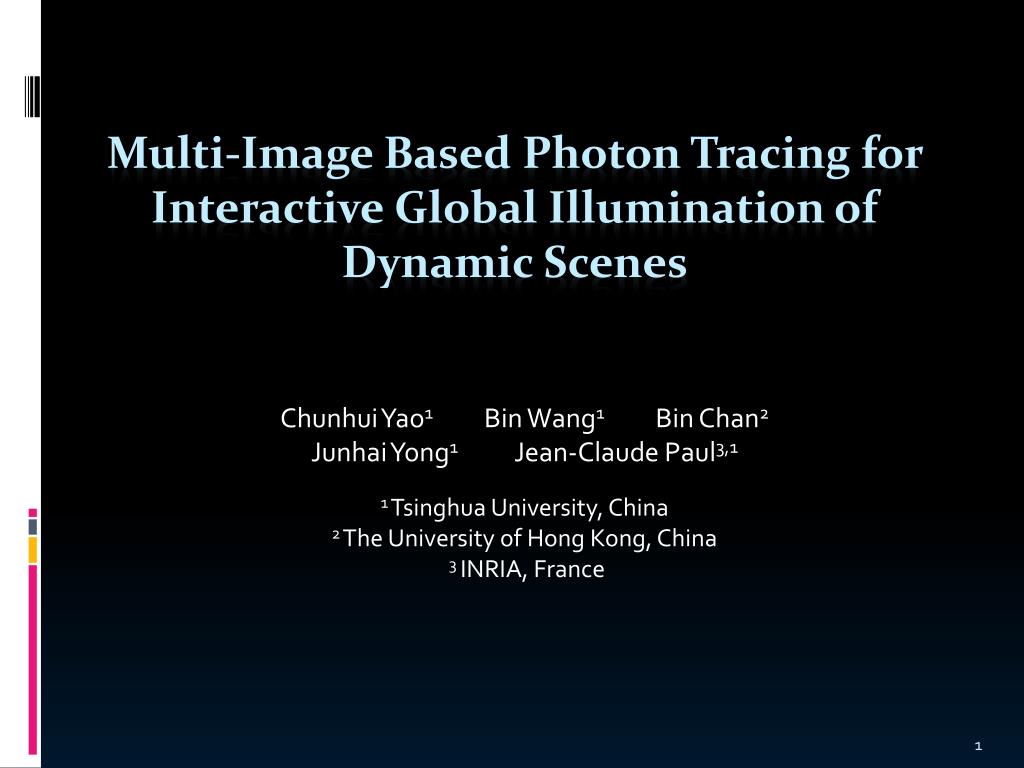 Multi-Image Based Photon Tracing for Interactive Global Illumination of Dynamic Scenes

Chunhui Yao$^1$ Bin Wang$^1$ Bin Chan$^2$
Junhai Yong$^1$ Jean-Claude Paul$^{3,1}$

$^1$ Tsinghua University, China
$^2$ The University of Hong Kong, China
$^3$ INRIA, France

1